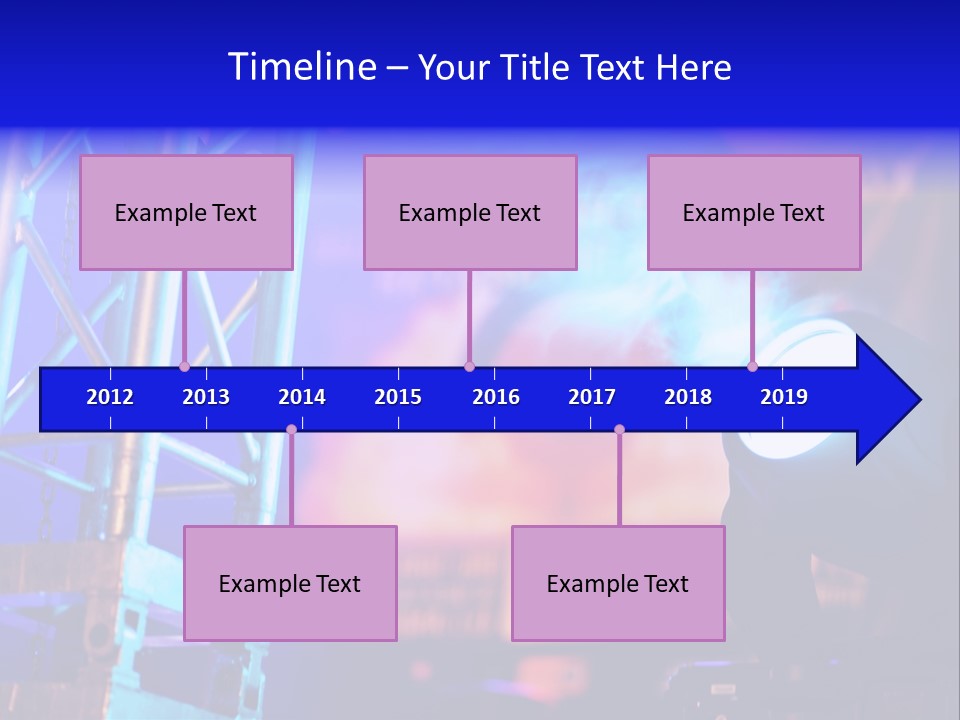 Timeline – Your Title Text Here

Example Text

Example Text

Example Text

2012 2013 2014 2015 2016 2017 2018 2019

Example Text

Example Text